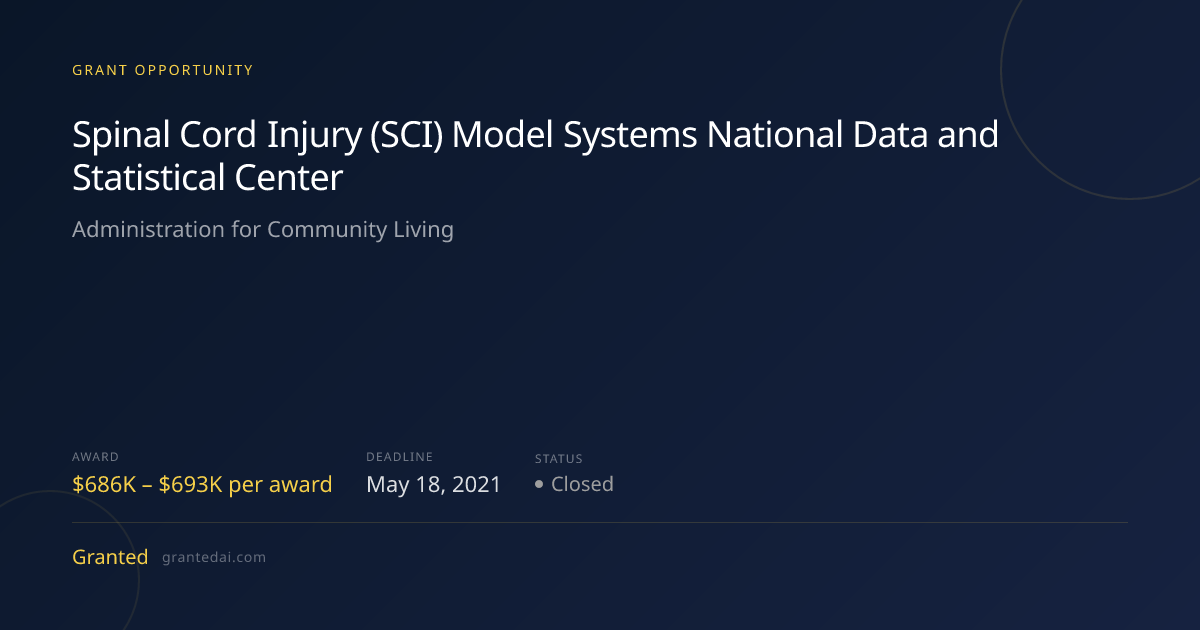 GRANT OPPORTUNITY

Spinal Cord Injury (SCI) Model Systems National Data and Statistical Center

Administration for Community Living

AWARD
$686K – $693K per award

DEADLINE
May 18, 2021

STATUS
• Closed

Granted grantedai.com